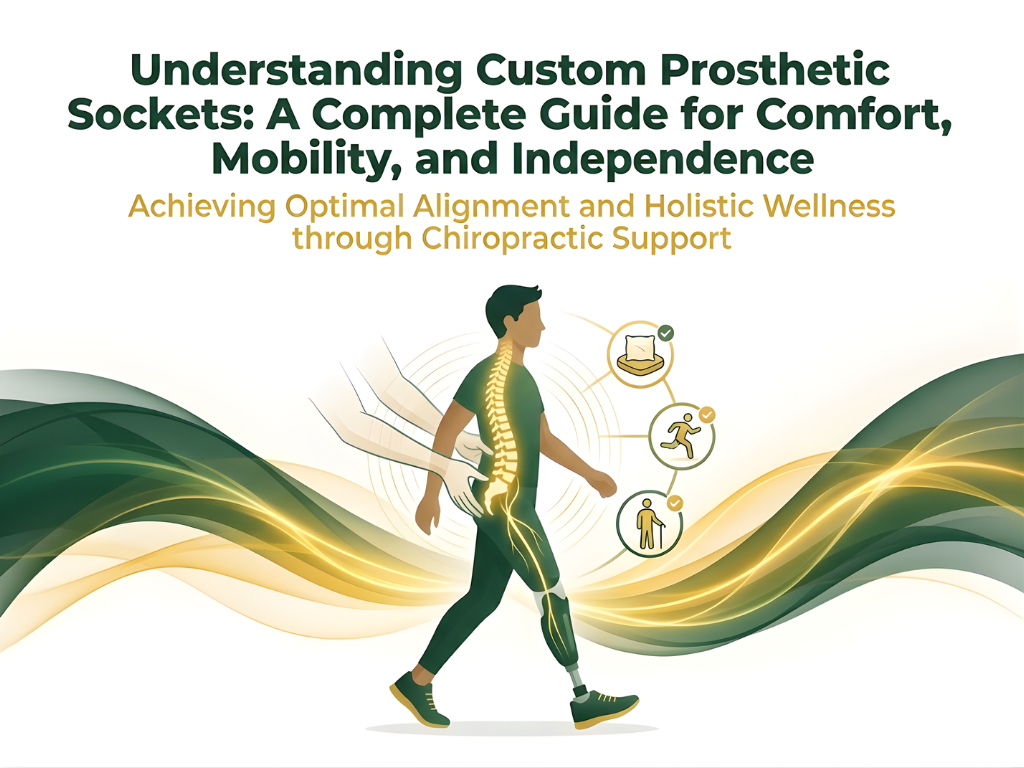 Understanding Custom Prosthetic Sockets: A Complete Guide for Comfort, Mobility, and Independence

Achieving Optimal Alignment and Holistic Wellness through Chiropractic Support